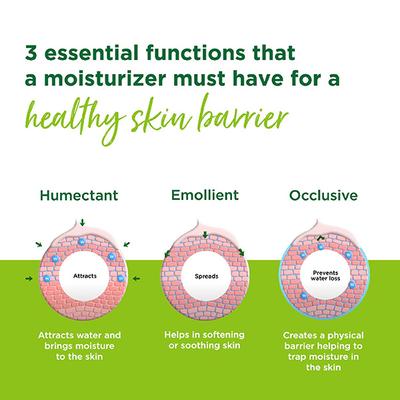 3 essential functions that a moisturizer must have for a healthy skin barrier

Humectant

Attracts

Attracts water and brings moisture to the skin

Emollient

Spreads

Helps in softening or soothing skin

Occlusive

Prevents water loss

Creates a physical barrier helping to trap moisture in the skin